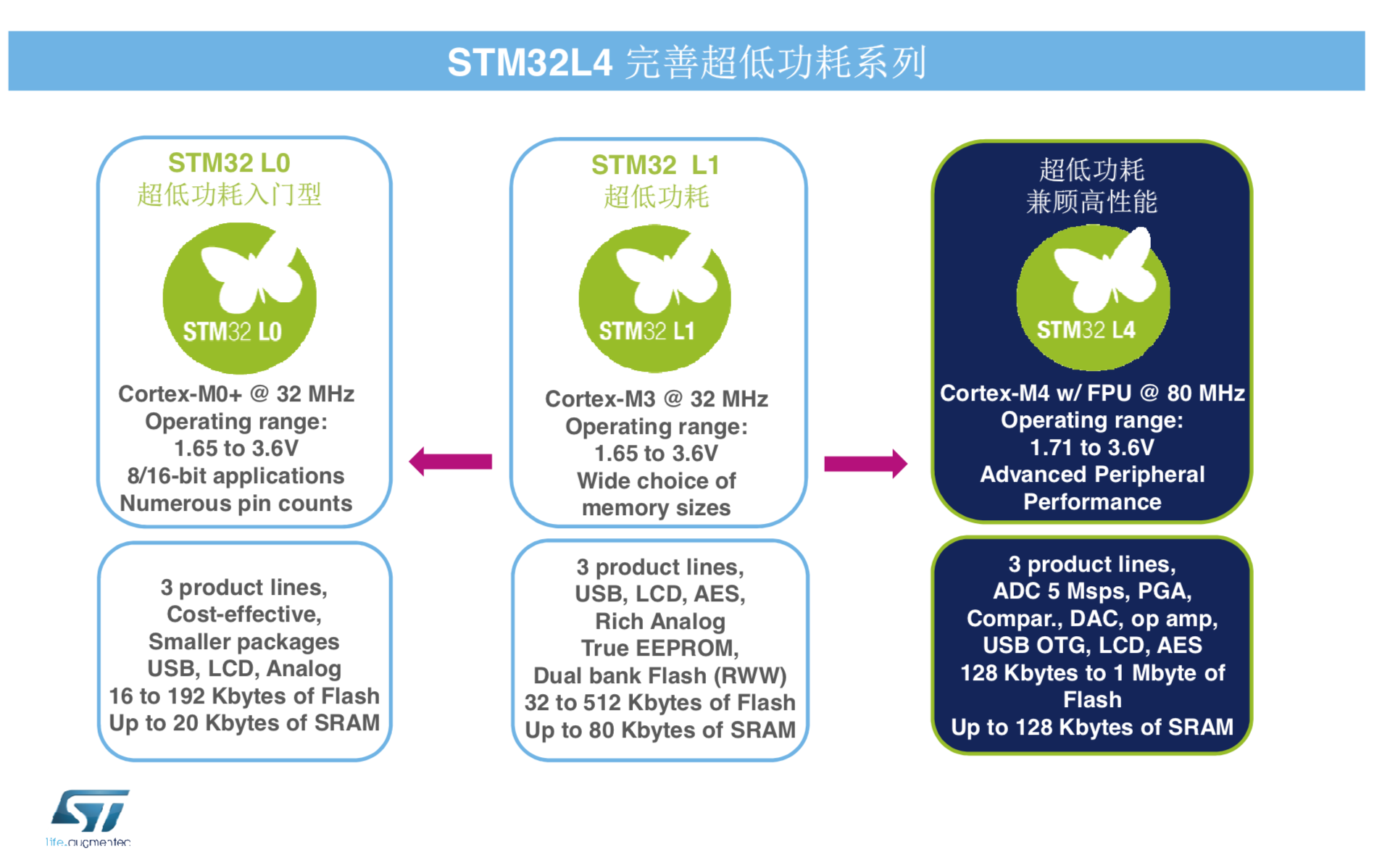 STM32L4 完善超低功耗系列

STM32 L0
超低功耗入门型

STM32 L0

Cortex-M0+ @ 32 MHz
Operating range:
1.65 to 3.6V
8/16-bit applications
Numerous pin counts

3 product lines,
Cost-effective,
Smaller packages
USB, LCD, Analog
16 to 192 Kbytes of Flash
Up to 20 Kbytes of SRAM

STM32 L1
超低功耗

STM32 L1

Cortex-M3 @ 32 MHz
Operating range:
1.65 to 3.6V
Wide choice of
memory sizes

3 product lines,
USB, LCD, AES,
Rich Analog
True EEPROM,
Dual bank Flash (RWW)
32 to 512 Kbytes of Flash
Up to 80 Kbytes of SRAM

超低功耗
兼顾高性能

STM32 L4

Cortex-M4 w/ FPU @ 80 MHz
Operating range:
1.71 to 3.6V
Advanced Peripheral
Performance

3 product lines,
ADC 5 Msps, PGA,
Compar., DAC, op amp,
USB OTG, LCD, AES
128 Kbytes to 1 Mbyte of
Flash
Up to 128 Kbytes of SRAM

ST
life.augmented